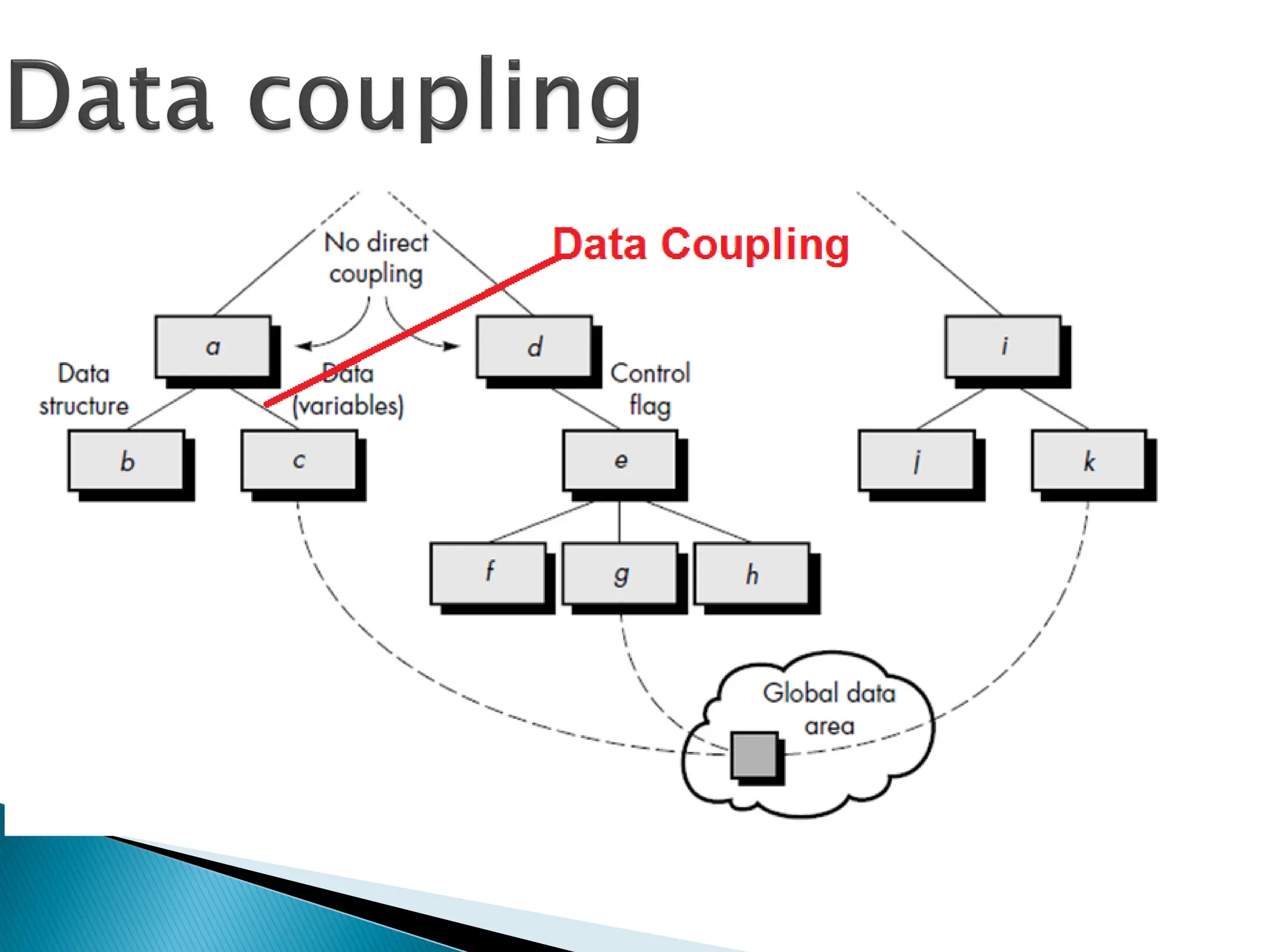 Data coupling

No direct coupling

Data Coupling

a

d

i

Data structure

Data (variables)

Control flag

b

c

e

j

k

f

g

h

Global data area